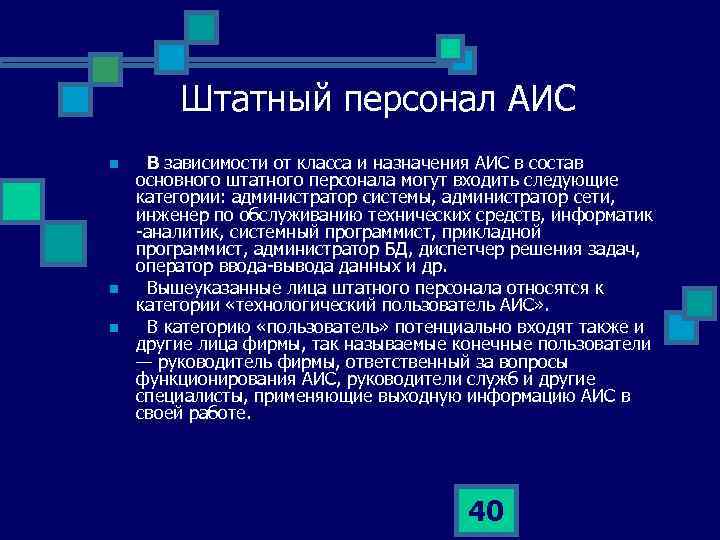 Штатный персонал АИС

В зависимости от класса и назначения АИС в состав основного штатного персонала могут входить следующие категории: администратор системы, администратор сети, инженер по обслуживанию технических средств, информатик -аналитик, системный программист, прикладной программист, администратор БД, диспетчер решения задач, оператор ввода-вывода данных и др.

Вышеуказанные лица штатного персонала относятся к категории «технологический пользователь АИС».

В категорию «пользователь» потенциально входят также и другие лица фирмы, так называемые конечные пользователи — руководитель фирмы, ответственный за вопросы функционирования АИС, руководители служб и другие специалисты, применяющие выходную информацию АИС в своей работе.

40